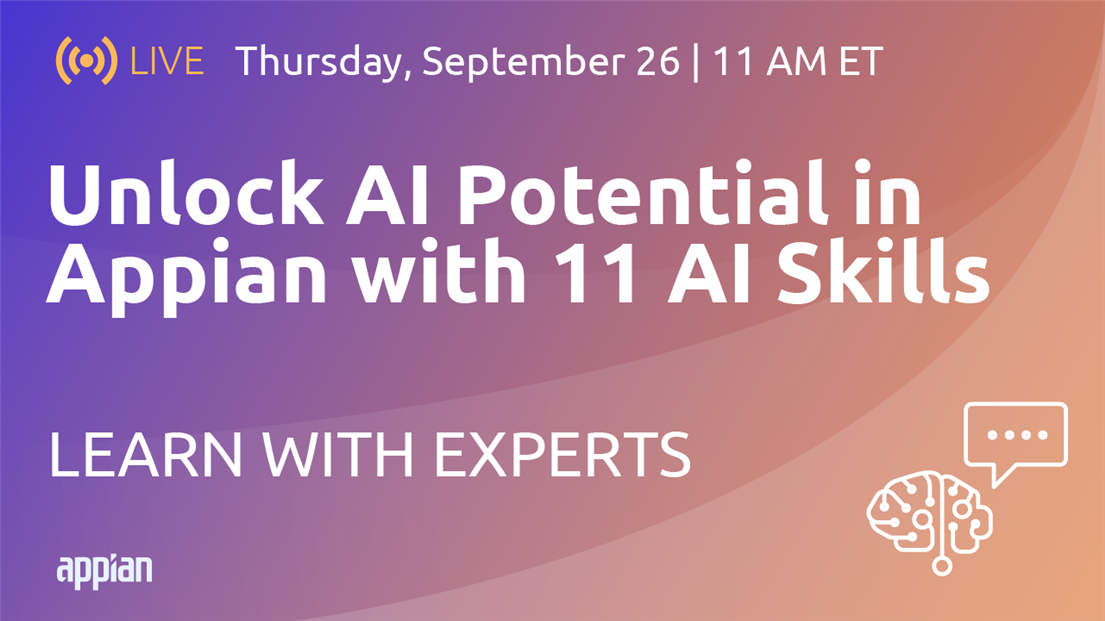 LIVE Thursday, September 26 | 11 AM ET

Unlock AI Potential in Appian with 11 AI Skills

LEARN WITH EXPERTS

appian